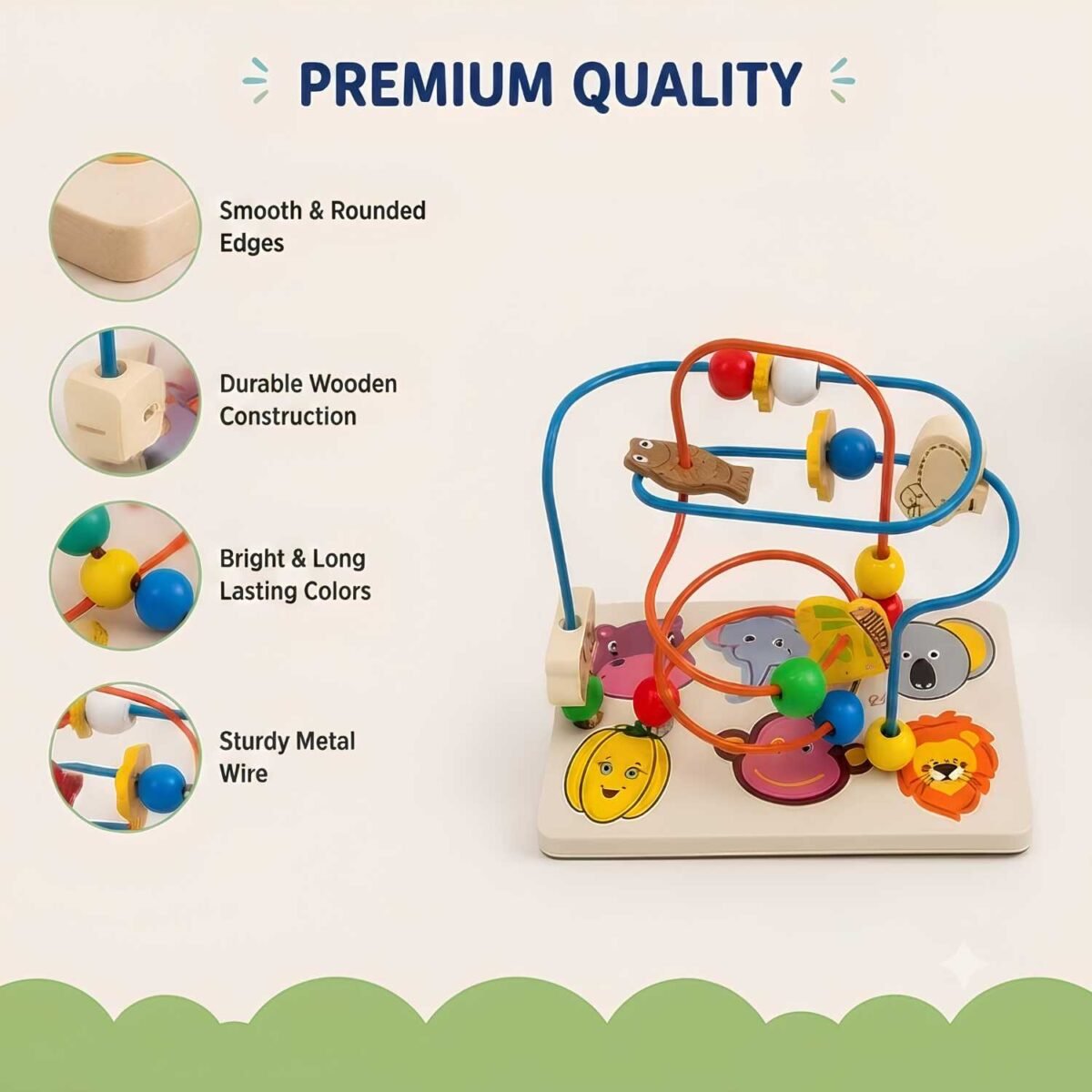 PREMIUM QUALITY

Smooth & Rounded Edges

Durable Wooden Construction

Bright & Long Lasting Colors

Sturdy Metal Wire